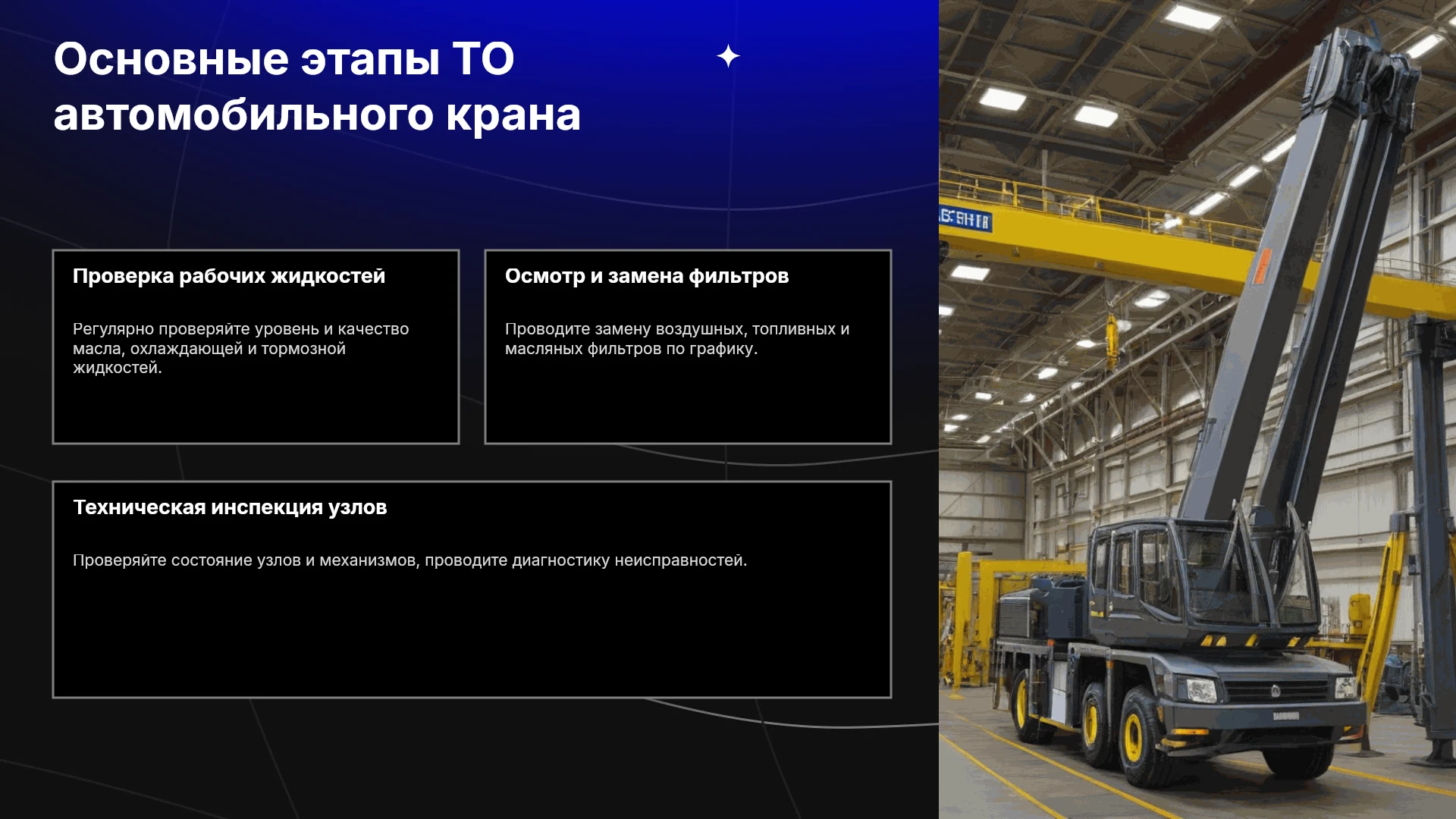 Основные этапы ТО автомобильного крана

Проверка рабочих жидкостей

Регулярно проверяйте уровень и качество масла, охлаждающей и тормозной жидкостей.

Осмотр и замена фильтров

Проводите замену воздушных, топливных и масляных фильтров по графику.

Техническая инспекция узлов

Проверяйте состояние узлов и механизмов, проводите диагностику неисправностей.